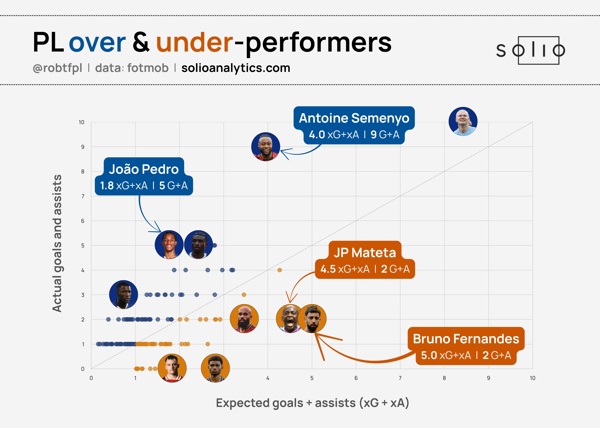 PL over & under-performers

@robtfpl | data: fotmob | solioanalytics.com

solio

Antoine Semenyo
4.0 xG+xA | 9 G+A

João Pedro
1.8 xG+xA | 5 G+A

JP Mateta
4.5 xG+xA | 2 G+A

Bruno Fernandes
5.0 xG+xA | 2 G+A

Actual goals and assists

10
9
8
7
6
5
4
3
2
1
0

0 1 2 3 4 5 6 7 8 9 10

Expected goals + assists (xG + xA)